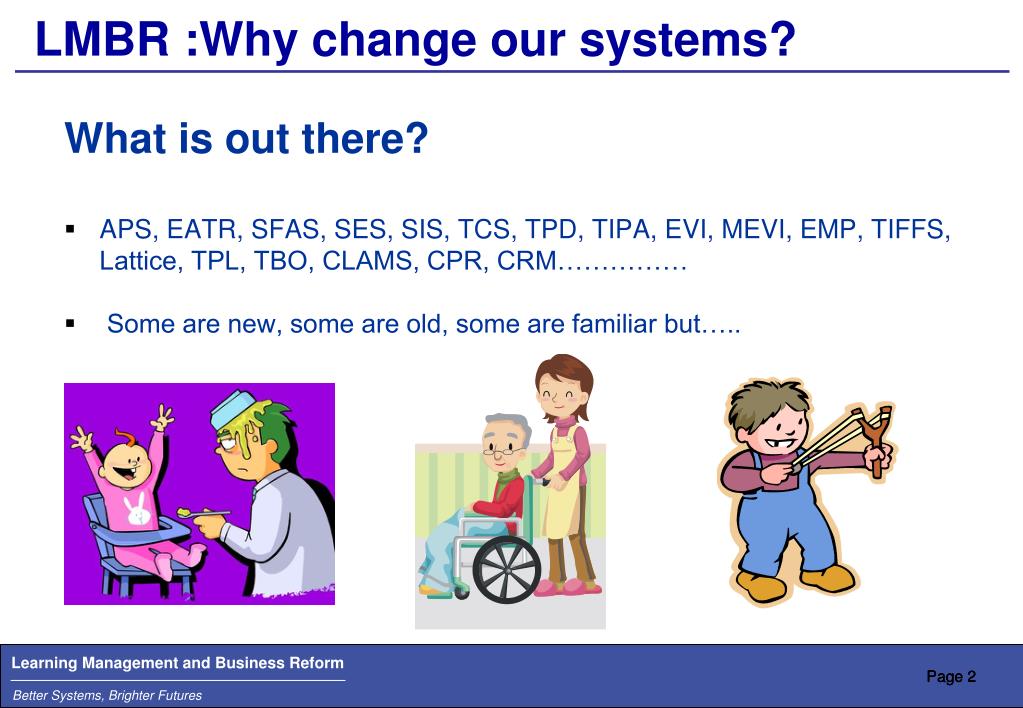 LMBR :Why change our systems?

What is out there?

▪ APS, EATR, SFAS, SES, SIS, TCS, TPD, TIPA, EVI, MEVI, EMP, TIFFS, Lattice, TPL, TBO, CLAMS, CPR, CRM……………

▪ Some are new, some are old, some are familiar but…..

Learning Management and Business Reform

Better Systems, Brighter Futures

Page 2